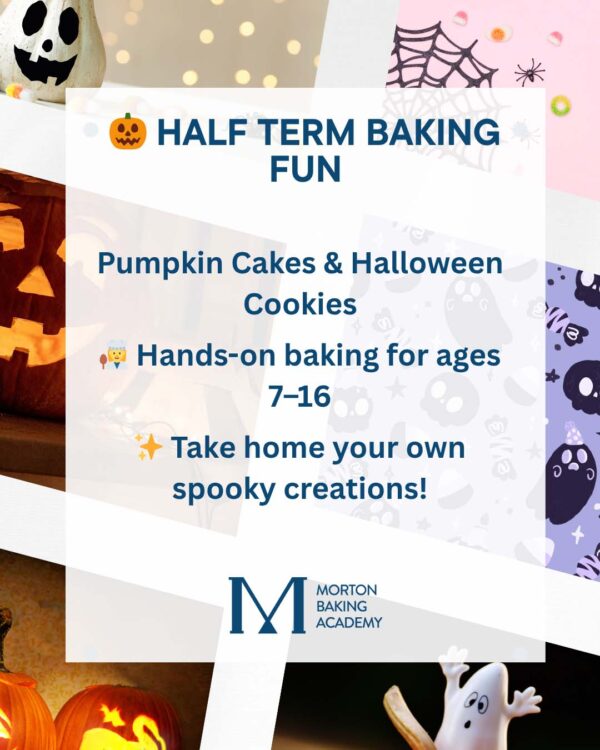 🎃 HALF TERM BAKING FUN

Pumpkin Cakes & Halloween Cookies

🧑‍🍳 Hands-on baking for ages 7–16

✨ Take home your own spooky creations!

M MORTON BAKING ACADEMY